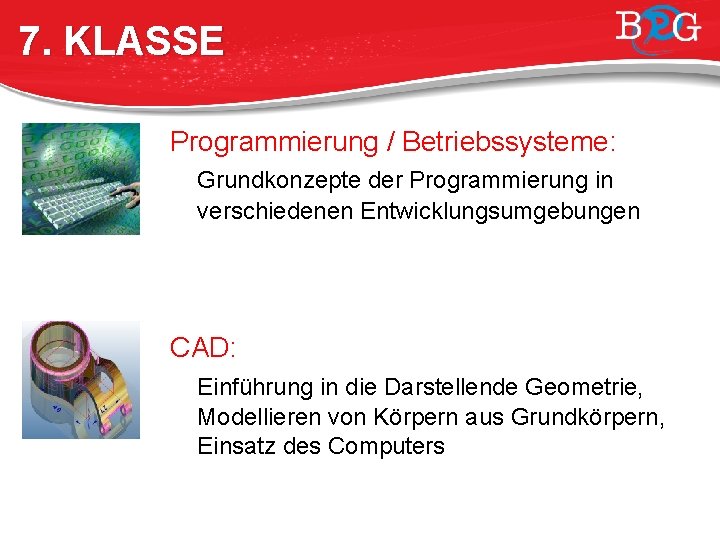 7. KLASSE

BRG

Programmierung / Betriebssysteme:

Grundkonzepte der Programmierung in verschiedenen Entwicklungsumgebungen

CAD:

Einführung in die Darstellende Geometrie, Modellieren von Körpern aus Grundkörpern, Einsatz des Computers